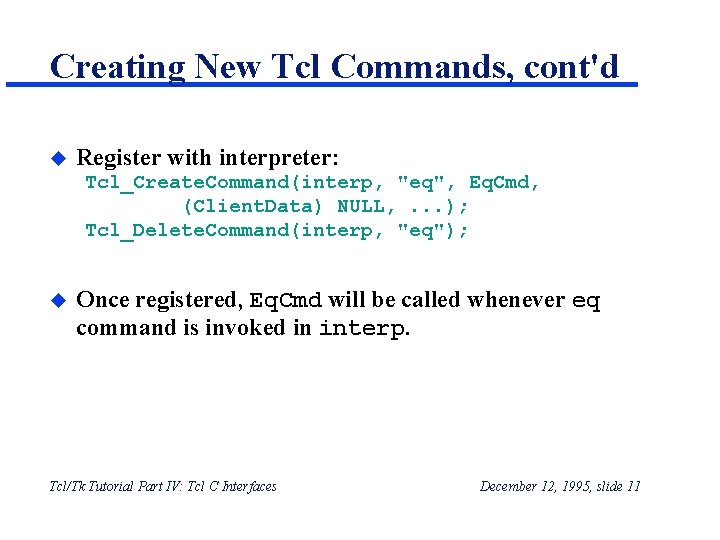 Creating New Tcl Commands, cont'd

Register with interpreter:
Tcl_CreateCommand(interp, "eq", EqCmd,
        (ClientData) NULL, ...);
Tcl_DeleteCommand(interp, "eq");

Once registered, EqCmd will be called whenever eq command is invoked in interp.

Tcl/Tk Tutorial Part IV: Tcl C Interfaces

December 12, 1995, slide 11